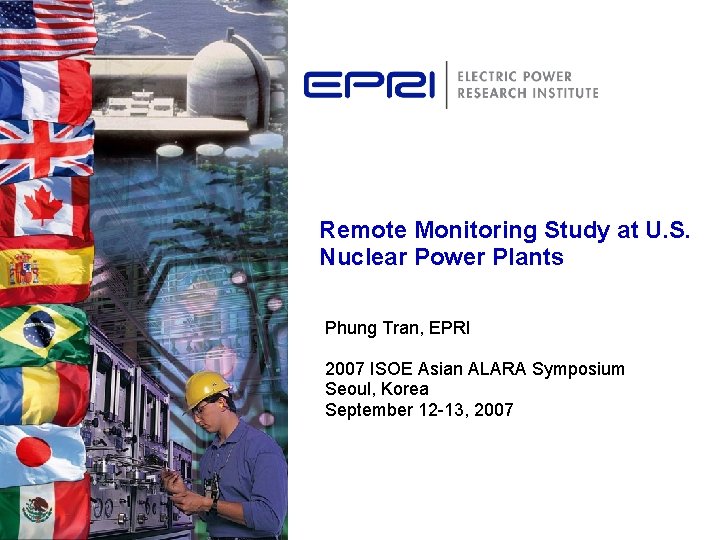 EPRI | ELECTRIC POWER RESEARCH INSTITUTE

Remote Monitoring Study at U.S. Nuclear Power Plants

Phung Tran, EPRI

2007 ISOE Asian ALARA Symposium
Seoul, Korea
September 12-13, 2007